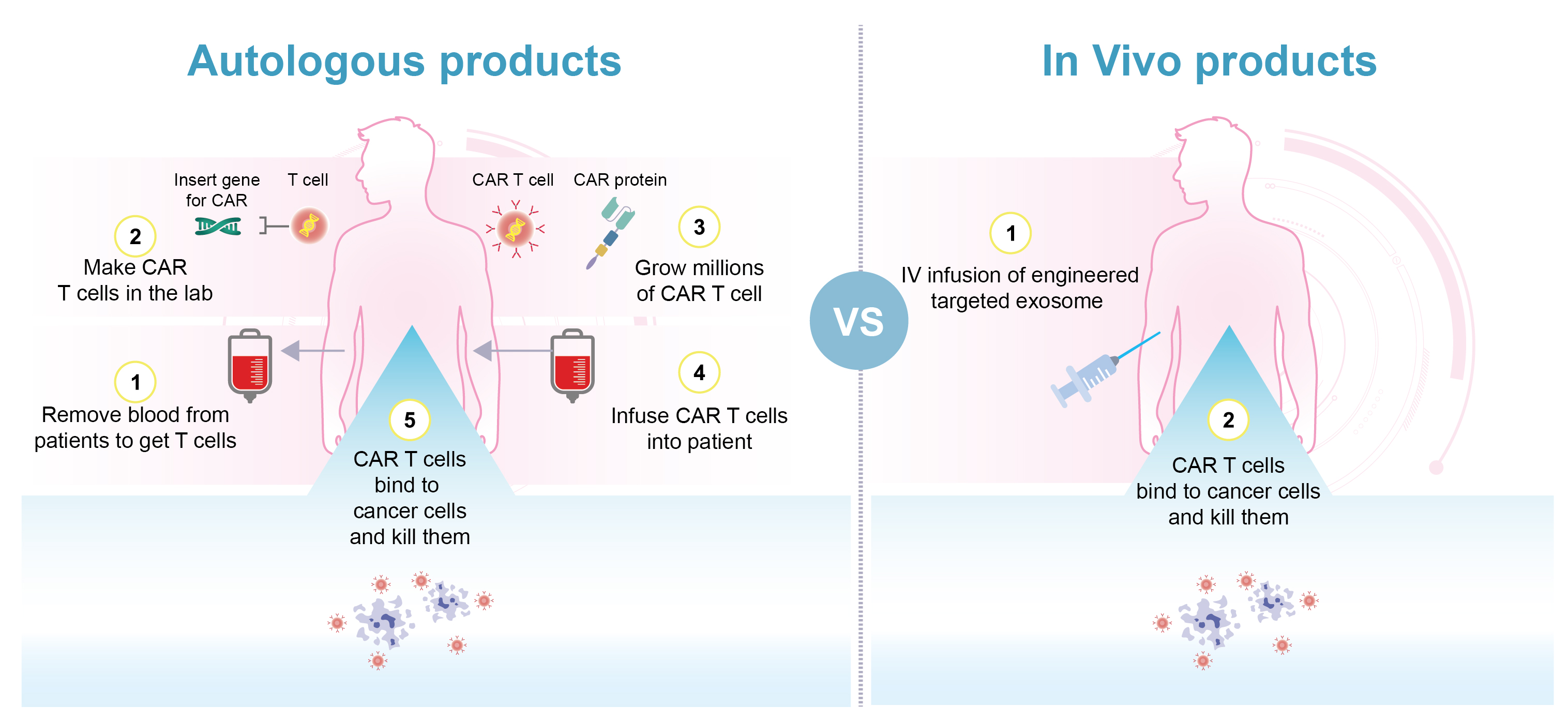 Autologous products

Insert gene for CAR

T cell

CAR T cell

CAR protein

2
Make CAR T cells in the lab

3
Grow millions of CAR T cell

1
Remove blood from patients to get T cells

4
Infuse CAR T cells into patient

5
CAR T cells bind to cancer cells and kill them

VS

In Vivo products

1
IV infusion of engineered targeted exosome

2
CAR T cells bind to cancer cells and kill them